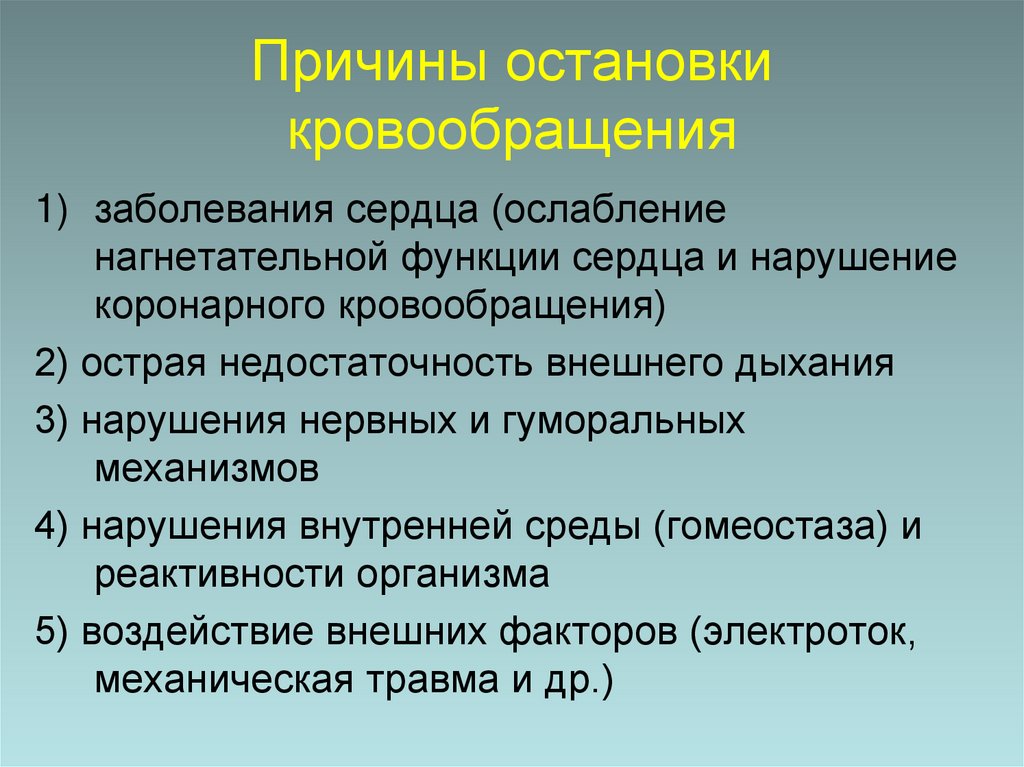 Причины остановки кровообращения

1) заболевания сердца (ослабление нагнетательной функции сердца и нарушение коронарного кровообращения)

2) острая недостаточность внешнего дыхания

3) нарушения нервных и гуморальных механизмов

4) нарушения внутренней среды (гомеостаза) и реактивности организма

5) воздействие внешних факторов (электроток, механическая травма и др.)